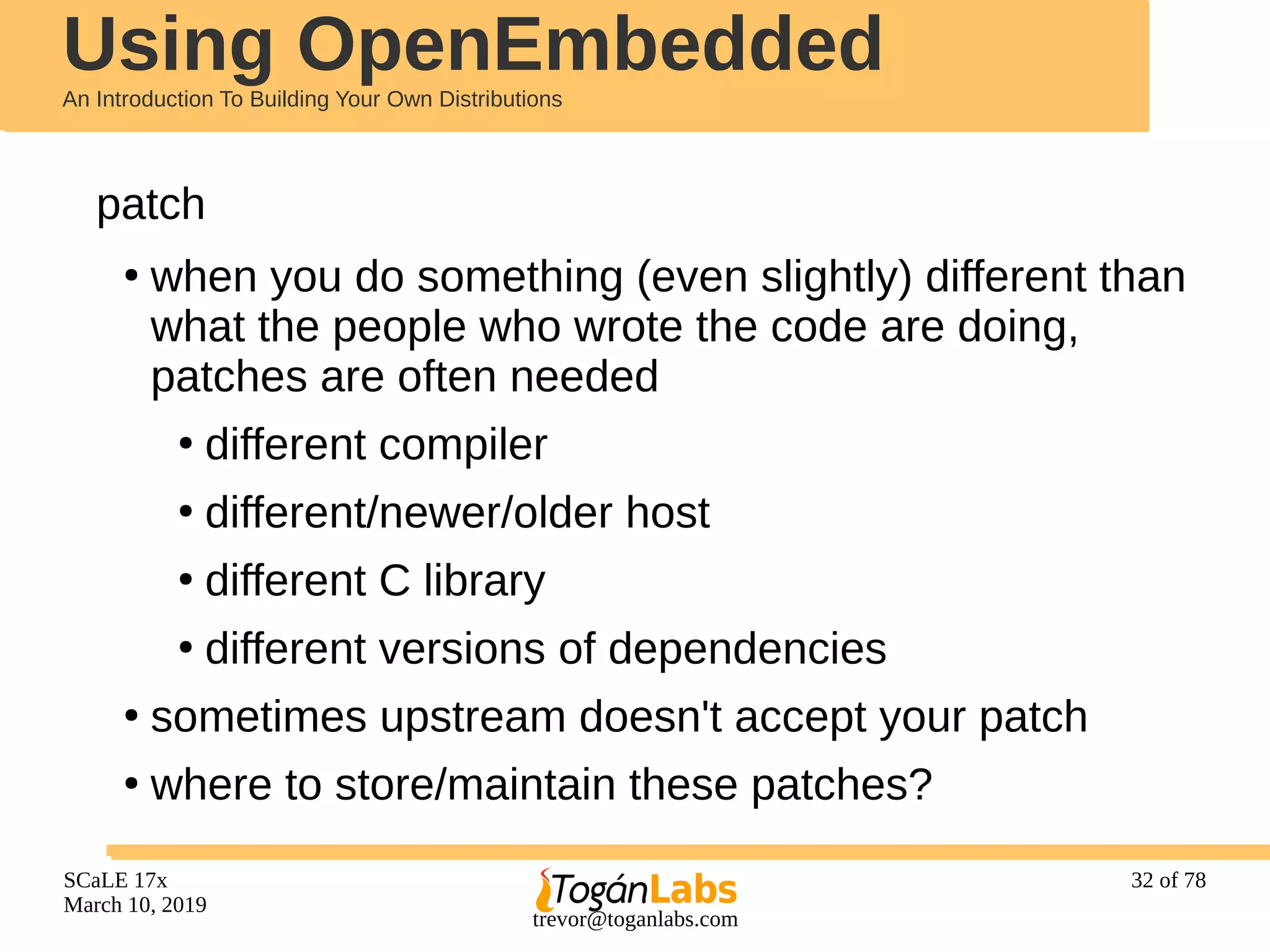 Using OpenEmbedded
An Introduction To Building Your Own Distributions

patch

• when you do something (even slightly) different than what the people who wrote the code are doing, patches are often needed
  • different compiler
  • different/newer/older host
  • different C library
  • different versions of dependencies
• sometimes upstream doesn't accept your patch
• where to store/maintain these patches?

SCaLE 17x
March 10, 2019

TogánLabs
trevor@toganlabs.com

32 of 78